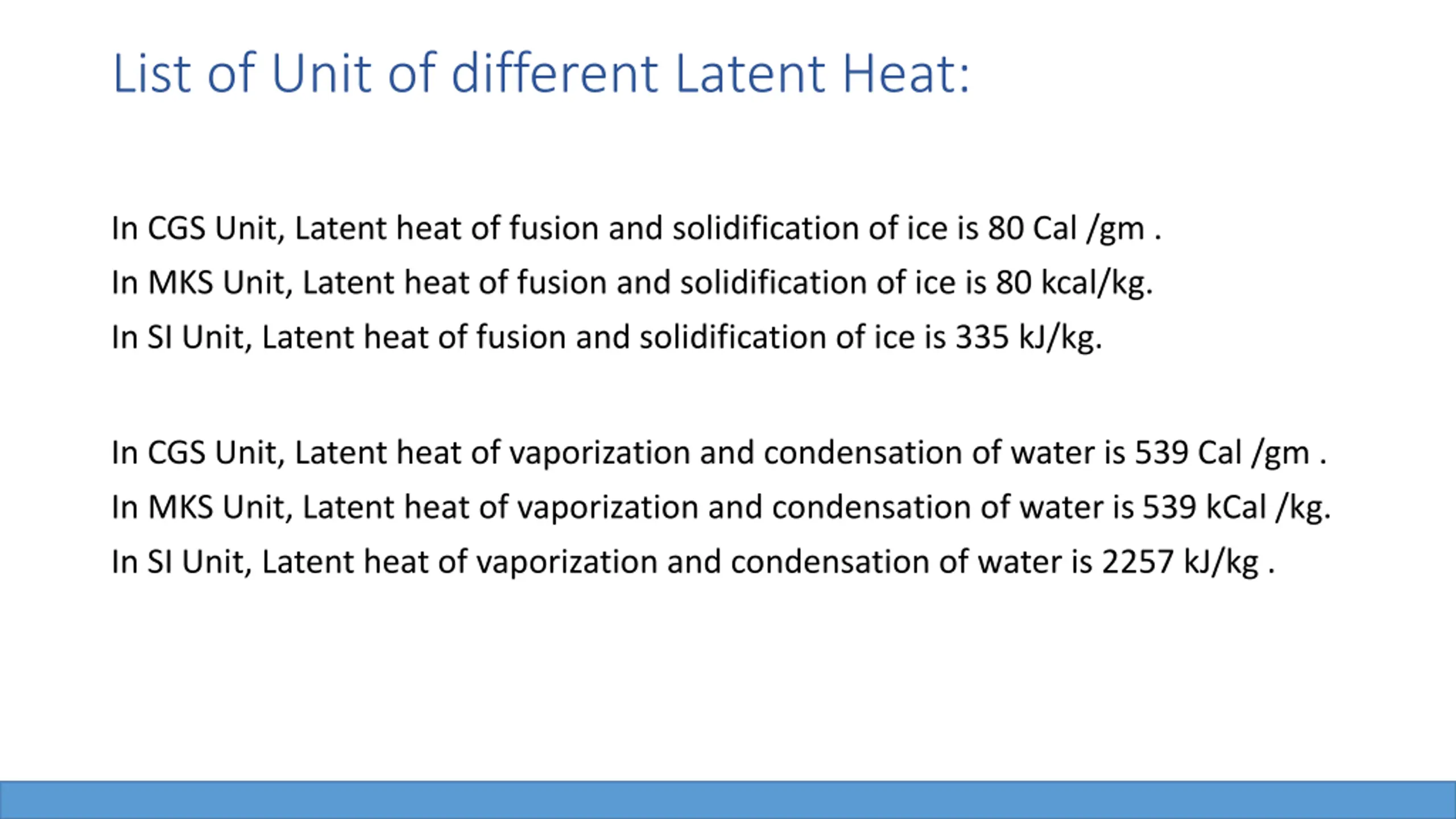 List of Unit of different Latent Heat:

In CGS Unit, Latent heat of fusion and solidification of ice is 80 Cal /gm .
In MKS Unit, Latent heat of fusion and solidification of ice is 80 kcal/kg.
In SI Unit, Latent heat of fusion and solidification of ice is 335 kJ/kg.

In CGS Unit, Latent heat of vaporization and condensation of water is 539 Cal /gm .
In MKS Unit, Latent heat of vaporization and condensation of water is 539 kCal /kg.
In SI Unit, Latent heat of vaporization and condensation of water is 2257 kJ/kg .